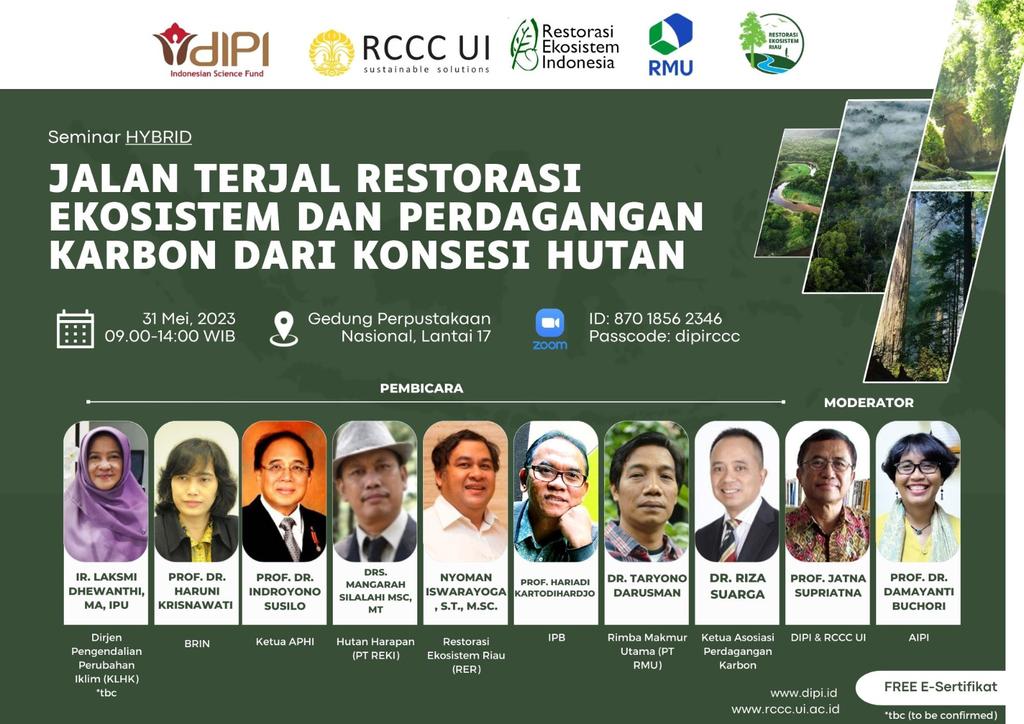 DIPI
Indonesian Science Fund

RCCC UI
sustainable solutions

Restorasi Ekosistem Indonesia

RMU

RESTORASI EKOSISTEM RIAU

Seminar HYBRID

JALAN TERJAL RESTORASI EKOSISTEM DAN PERDAGANGAN KARBON DARI KONSESI HUTAN

31 Mei, 2023
09.00-14:00 WIB

Gedung Perpustakaan Nasional, Lantai 17

zoom

ID: 870 1856 2346
Passcode: dipirccc

PEMBICARA

MODERATOR

IR. LAKSMI DHEWANTHI, MA, IPU
Dirjen Pengendalian Perubahan Iklim (KLHK) *tbc

PROF. DR. HARUNI KRISNAWATI
BRIN

PROF. DR. INDROYONO SUSILO
Ketua APHI

DRS. MANGARAH SILALAHI MSC, MT
Hutan Harapan (PT REKI)

NYOMAN ISWARAYOGA, S.T., M.SC.
Restorasi Ekosistem Riau (RER)

PROF. HARIADI KARTODIHARDJO
IPB

DR. TARYONO DARUSMAN
Rimba Makmur Utama (PT RMU)

DR. RIZA SUARGA
Ketua Asosiasi Perdagangan Karbon

PROF. JATNA SUPRIATNA
DIPI & RCCC UI

PROF. DR. DAMAYANTI BUCHORI
AIPI

www.dipi.id
www.rccc.ui.ac.id

FREE E-Sertifikat

*tbc (to be confirmed)